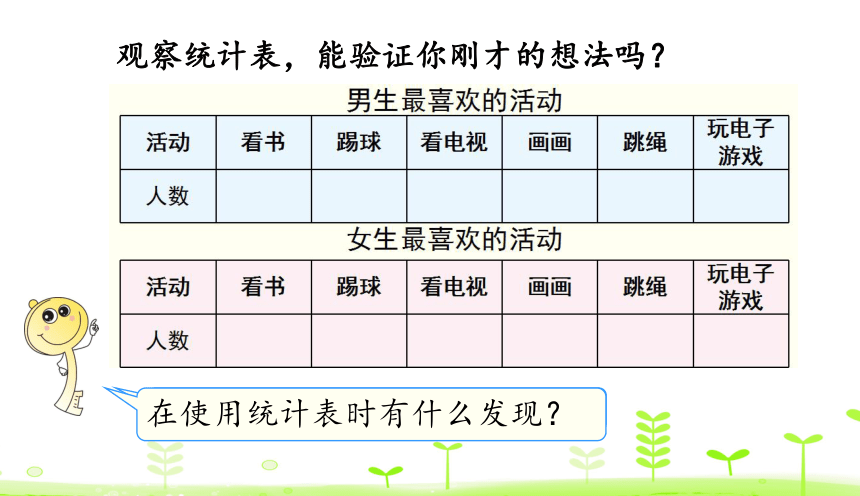 观察统计表，能验证你刚才的想法吗？

男生最喜欢的活动

| 活动 | 看书 | 踢球 | 看电视 | 画画 | 跳绳 | 玩电子游戏 |
|---|---|---|---|---|---|---|
| 人数 | | | | | | |

女生最喜欢的活动

| 活动 | 看书 | 踢球 | 看电视 | 画画 | 跳绳 | 玩电子游戏 |
|---|---|---|---|---|---|---|
| 人数 | | | | | | |

在使用统计表时有什么发现？